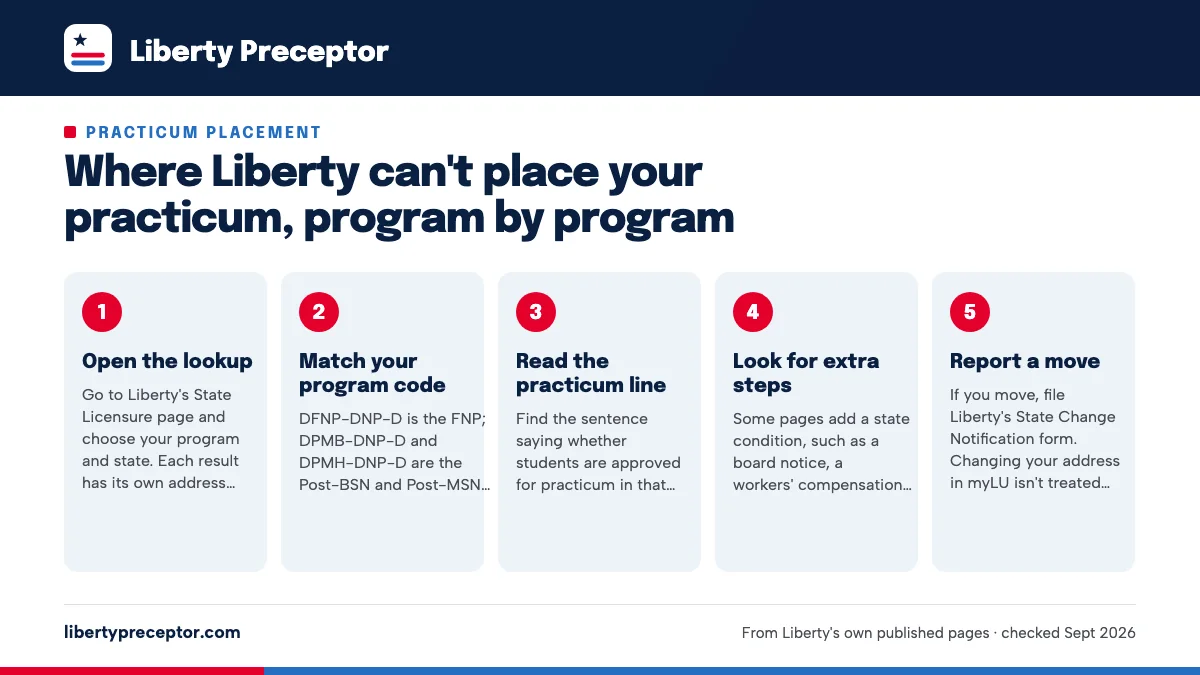 Liberty Preceptor

PRACTICUM PLACEMENT

Where Liberty can't place your practicum, program by program

1

Open the lookup

Go to Liberty's State Licensure page and choose your program and state. Each result has its own address…

2

Match your program code

DFNP-DNP-D is the FNP; DPMB-DNP-D and DPMH-DNP-D are the Post-BSN and Post-MSN…

3

Read the practicum line

Find the sentence saying whether students are approved for practicum in that…

4

Look for extra steps

Some pages add a state condition, such as a board notice, a workers' compensation…

5

Report a move

If you move, file Liberty's State Change Notification form. Changing your address in myLU isn't treated…

libertypreceptor.com

From Liberty's own published pages · checked Sept 2026